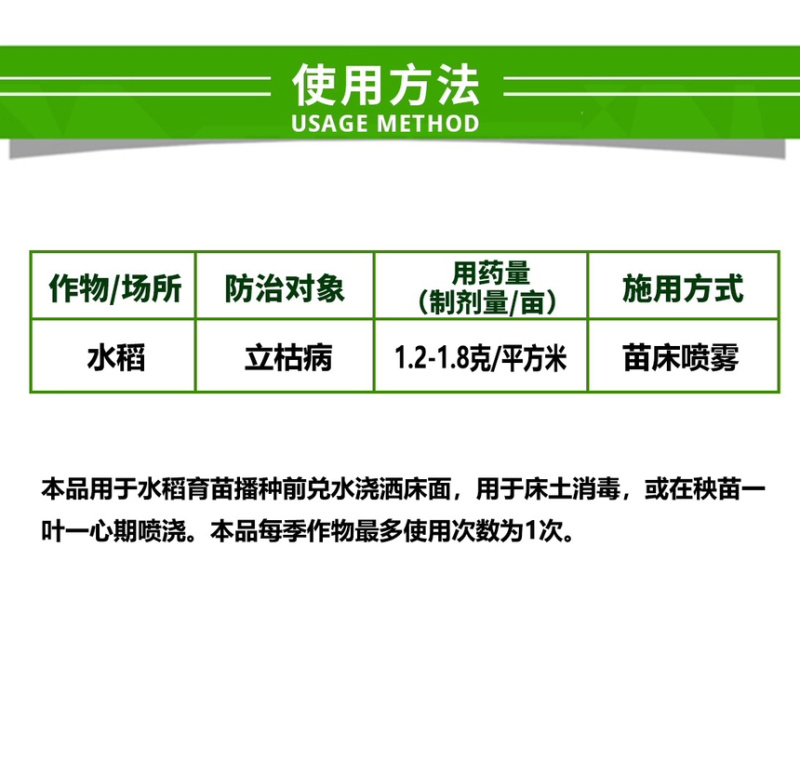 使用方法
USAGE METHOD

| 作物/场所 | 防治对象 | 用药量（制剂量/亩） | 施用方式 |
|---|---|---|---|
| 水稻 | 立枯病 | 1.2-1.8克/平方米 | 苗床喷雾 |

本品用于水稻育苗播种前兑水浇洒床面，用于床土消毒，或在秧苗一叶一心期喷浇。本品每季作物最多使用次数为1次。